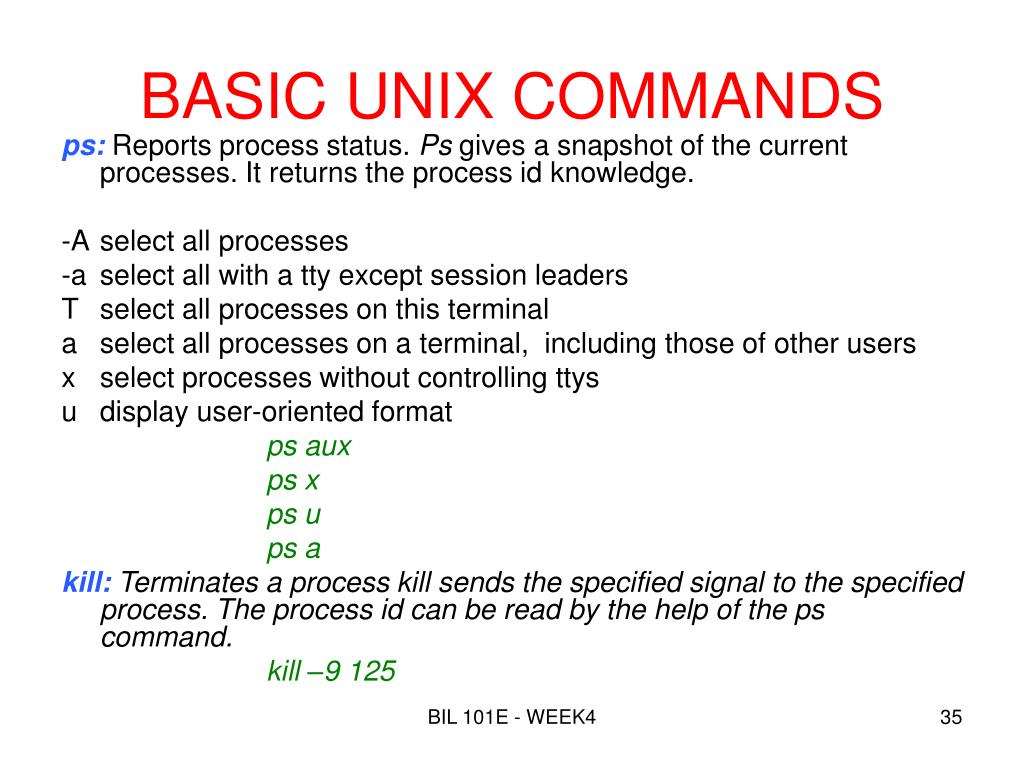 BASIC UNIX COMMANDS

ps: Reports process status. Ps gives a snapshot of the current processes. It returns the process id knowledge.

-A select all processes
-a select all with a tty except session leaders
T select all processes on this terminal
a select all processes on a terminal, including those of other users
x select processes without controlling ttys
u display user-oriented format

ps aux
ps x
ps u
ps a

kill: Terminates a process kill sends the specified signal to the specified process. The process id can be read by the help of the ps command.

kill –9 125

BIL 101E - WEEK4

35